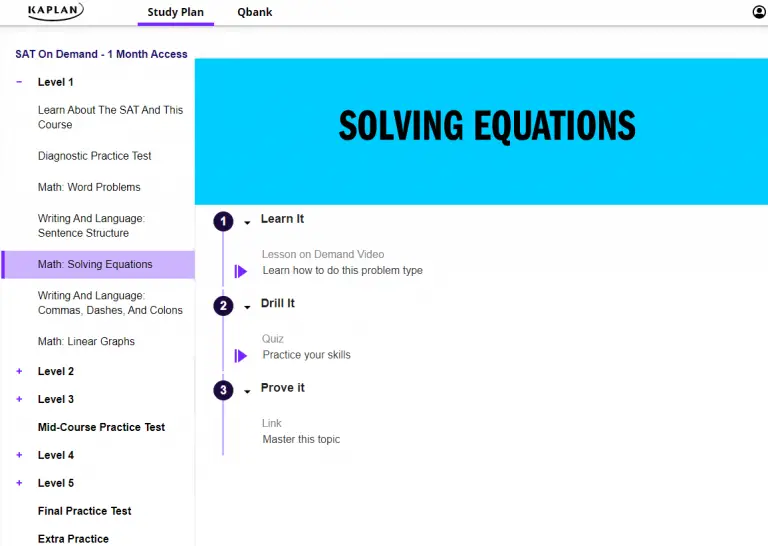 KAPLAN

Study Plan

Qbank

SAT On Demand - 1 Month Access

− Level 1

Learn About The SAT And This Course

Diagnostic Practice Test

Math: Word Problems

Writing And Language: Sentence Structure

Math: Solving Equations

Writing And Language: Commas, Dashes, And Colons

Math: Linear Graphs

+ Level 2

+ Level 3

Mid-Course Practice Test

+ Level 4

+ Level 5

Final Practice Test

Extra Practice

SOLVING EQUATIONS

1 Learn It

Lesson on Demand Video
Learn how to do this problem type

2 Drill It

Quiz
Practice your skills

3 Prove it

Link
Master this topic